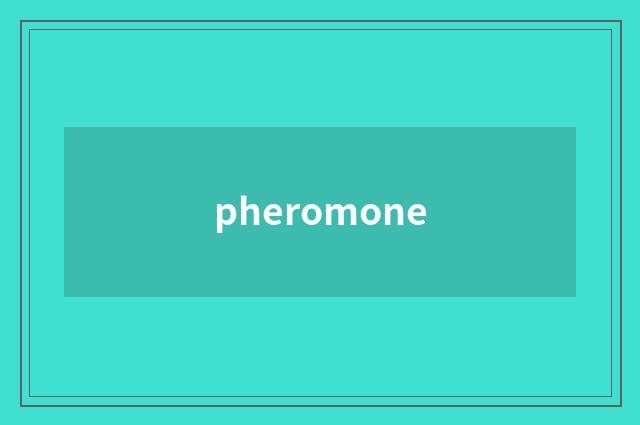 pheromone